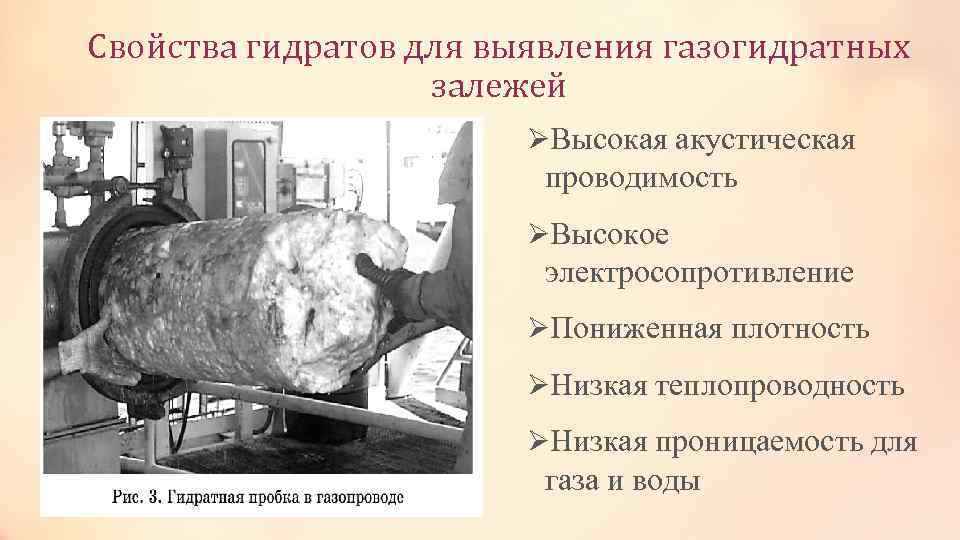 Свойства гидратов для выявления газогидратных залежей

Рис. 3. Гидратная пробка в газопроводе

➢Высокая акустическая проводимость

➢Высокое электросопротивление

➢Пониженная плотность

➢Низкая теплопроводность

➢Низкая проницаемость для газа и воды